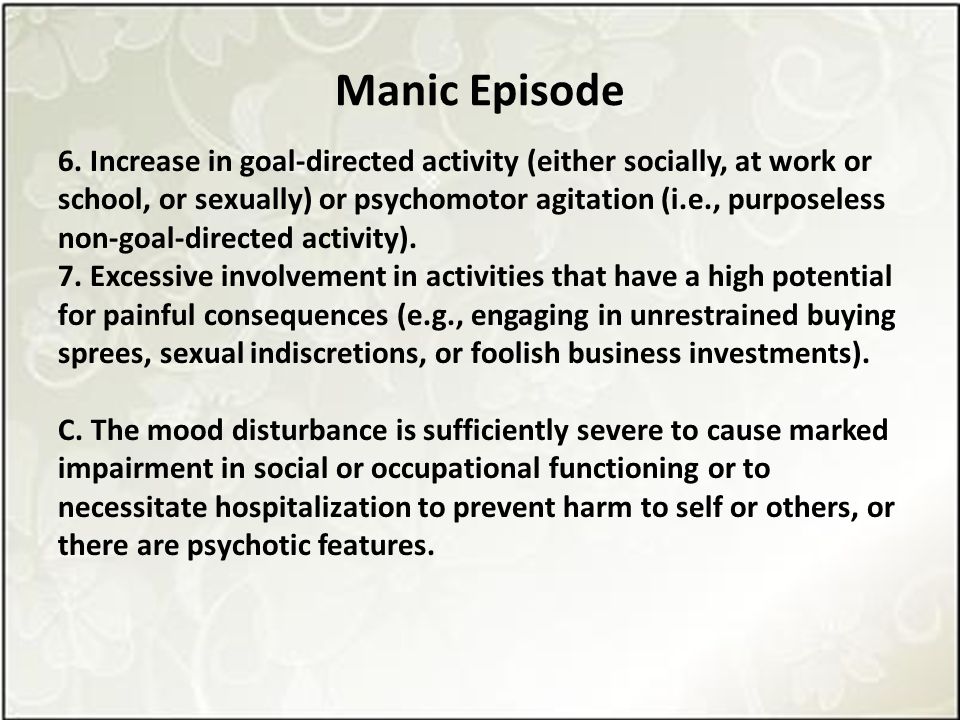 Manic Episode

6. Increase in goal-directed activity (either socially, at work or school, or sexually) or psychomotor agitation (i.e., purposeless non-goal-directed activity).
7. Excessive involvement in activities that have a high potential for painful consequences (e.g., engaging in unrestrained buying sprees, sexual indiscretions, or foolish business investments).

C. The mood disturbance is sufficiently severe to cause marked impairment in social or occupational functioning or to necessitate hospitalization to prevent harm to self or others, or there are psychotic features.